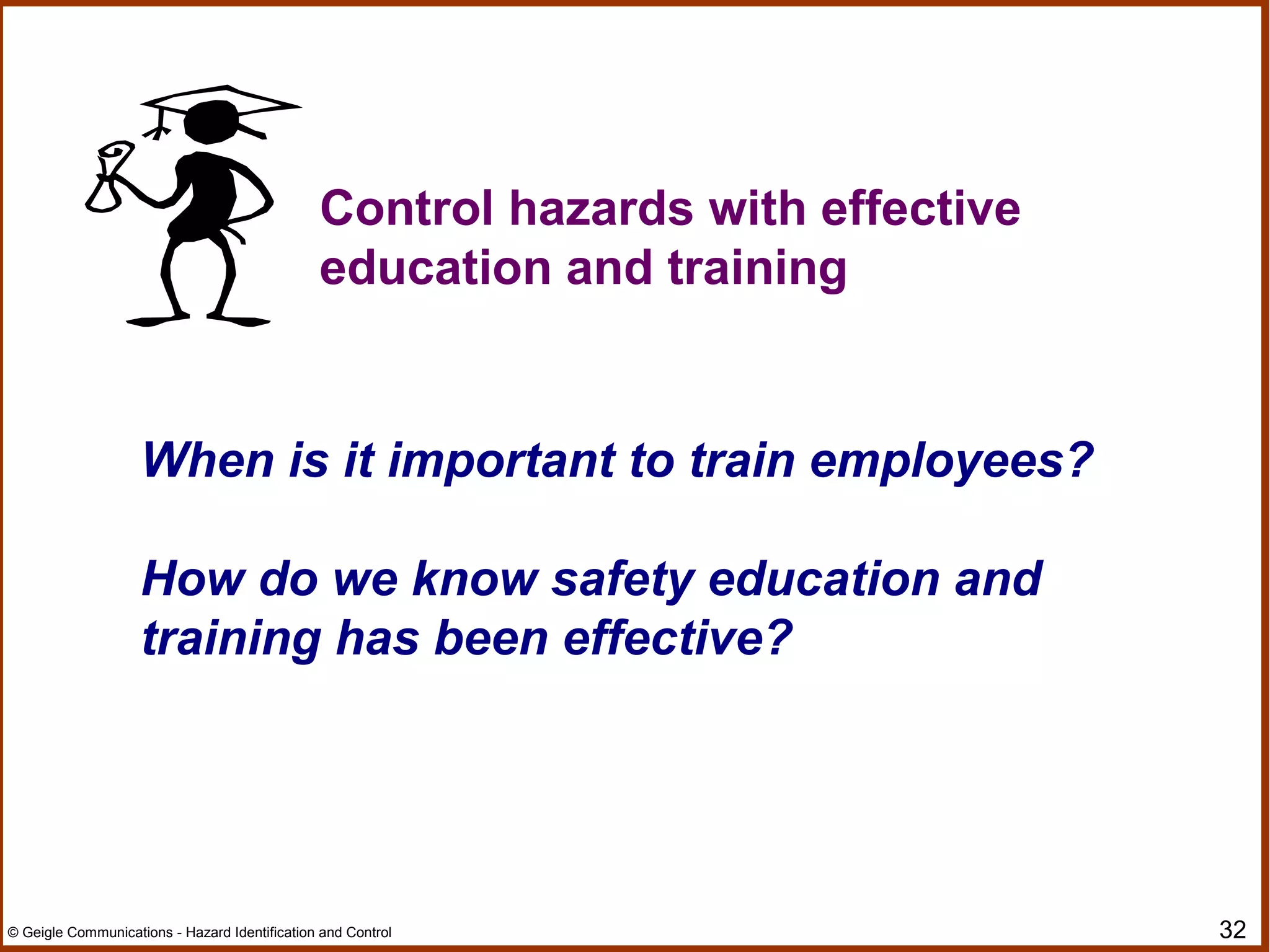 Control hazards with effective education and training

When is it important to train employees?

How do we know safety education and training has been effective?

© Geigle Communications - Hazard Identification and Control

32